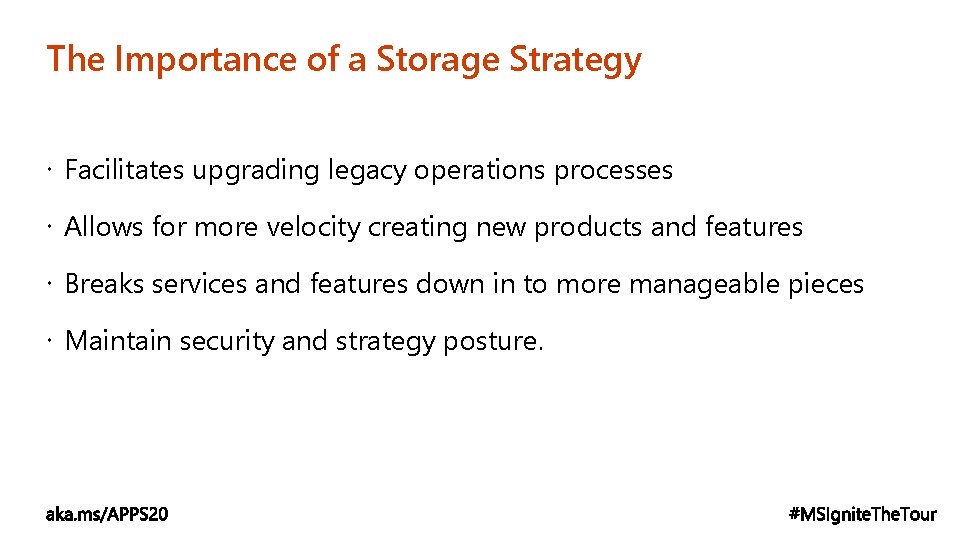 The Importance of a Storage Strategy

• Facilitates upgrading legacy operations processes

• Allows for more velocity creating new products and features

• Breaks services and features down in to more manageable pieces

• Maintain security and strategy posture.

aka.ms/APPS20

#MSIgniteTheTour